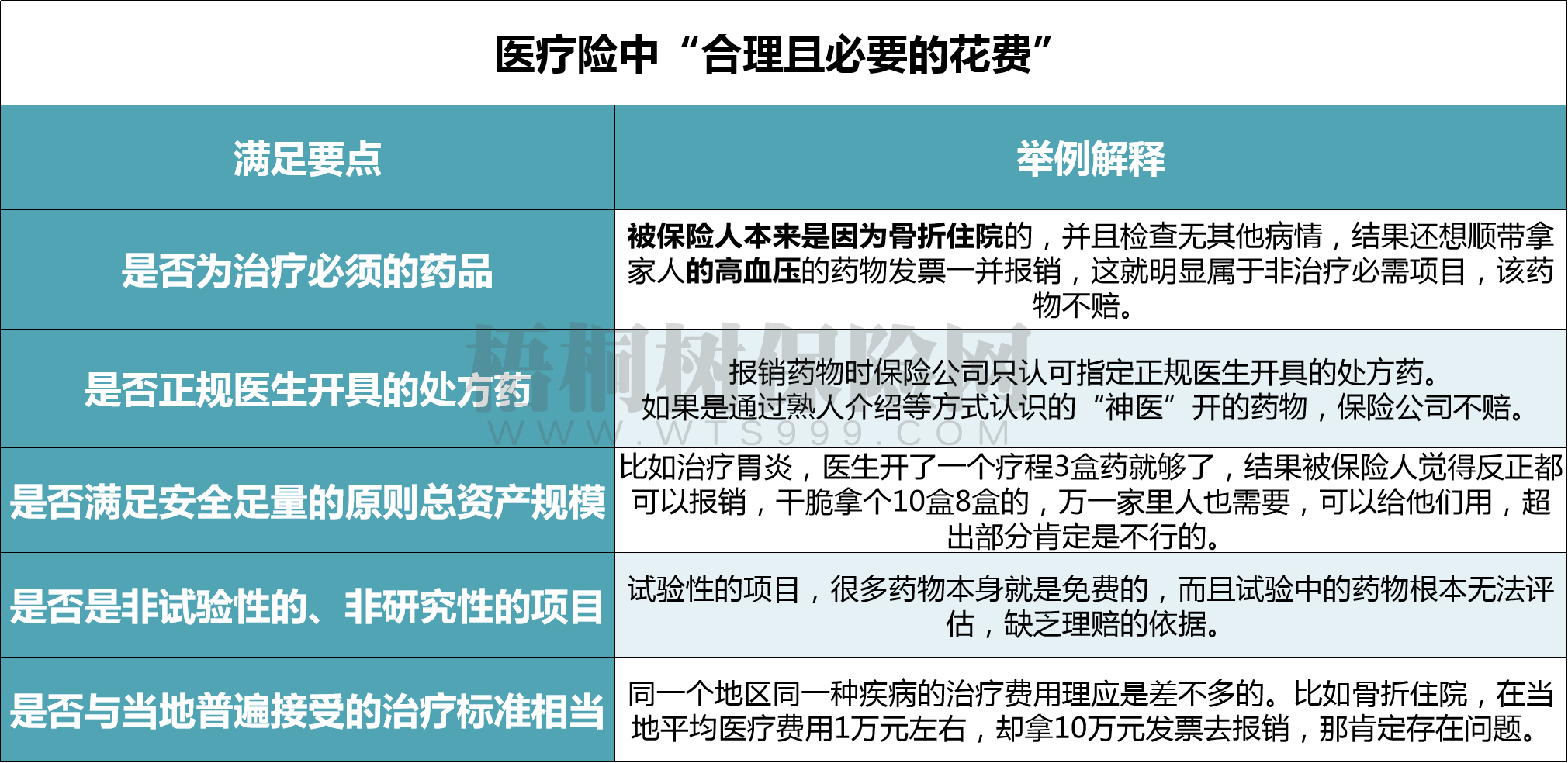 医疗险中“合理且必要的花费”

| 满足要点 | 举例解释 |
|---|---|
| 是否为治疗必须的药品 | 被保险人本来是因为骨折住院的，并且检查无其他病情，结果还想顺带拿家人的高血压的药物发票一并报销，这就明显属于非治疗必需项目，该药物不赔。 |
| 是否正规医生开具的处方药 | 报销药物时保险公司只认可指定正规医生开具的处方药。如果是通过熟人介绍等方式认识的“神医”开的药物，保险公司不赔。 |
| 是否满足安全足量的原则总资产规模 | 比如治疗胃炎，医生开了一个疗程3盒药就够了，结果被保险人觉得反正都可以报销，干脆拿个10盒8盒的，万一家里人也需要，可以给他们用，超出部分肯定是不行的。 |
| 是否是非试验性的、非研究性的项目 | 试验性的项目，很多药物本身就是免费的，而且试验中的药物根本无法评估，缺乏理赔的依据。 |
| 是否与当地普遍接受的治疗标准相当 | 同一个地区同一种疾病的治疗费用理应是差不多的。比如骨折住院，在当地平均医疗费用1万元左右，却拿10万元发票去报销，那肯定存在问题。 |

梧桐树保险网
WWW.WTS999.COM